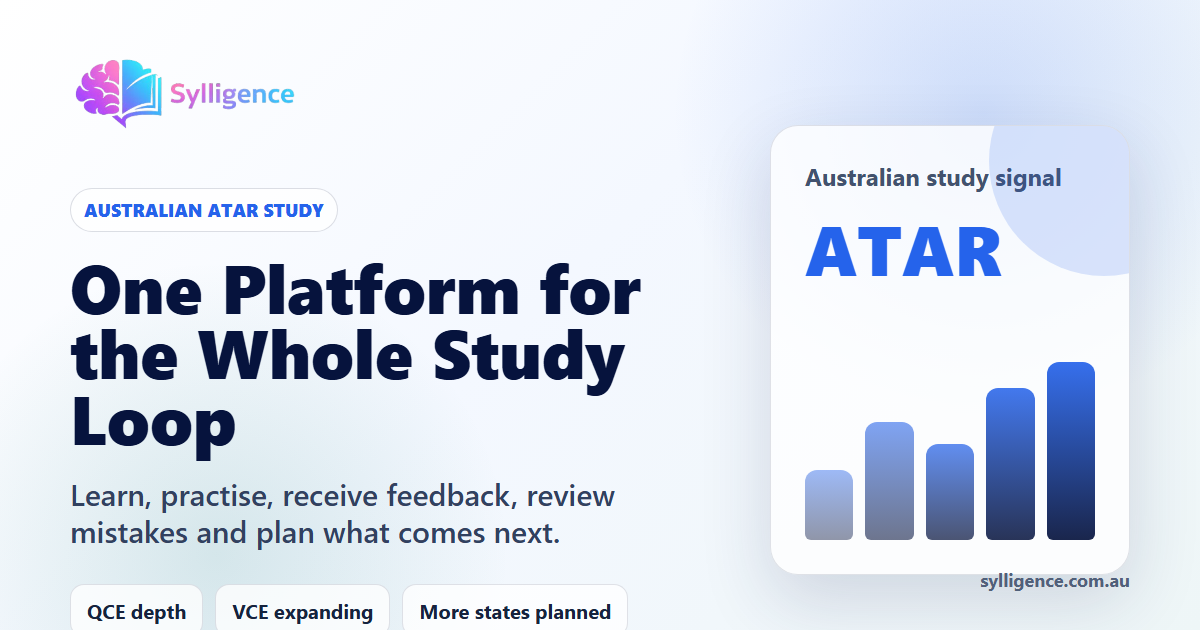 Sylligence

AUSTRALIAN ATAR STUDY

One Platform for the Whole Study Loop

Learn, practise, receive feedback, review mistakes and plan what comes next.

QCE depth

VCE expanding

More states planned

Australian study signal

ATAR

sylligence.com.au